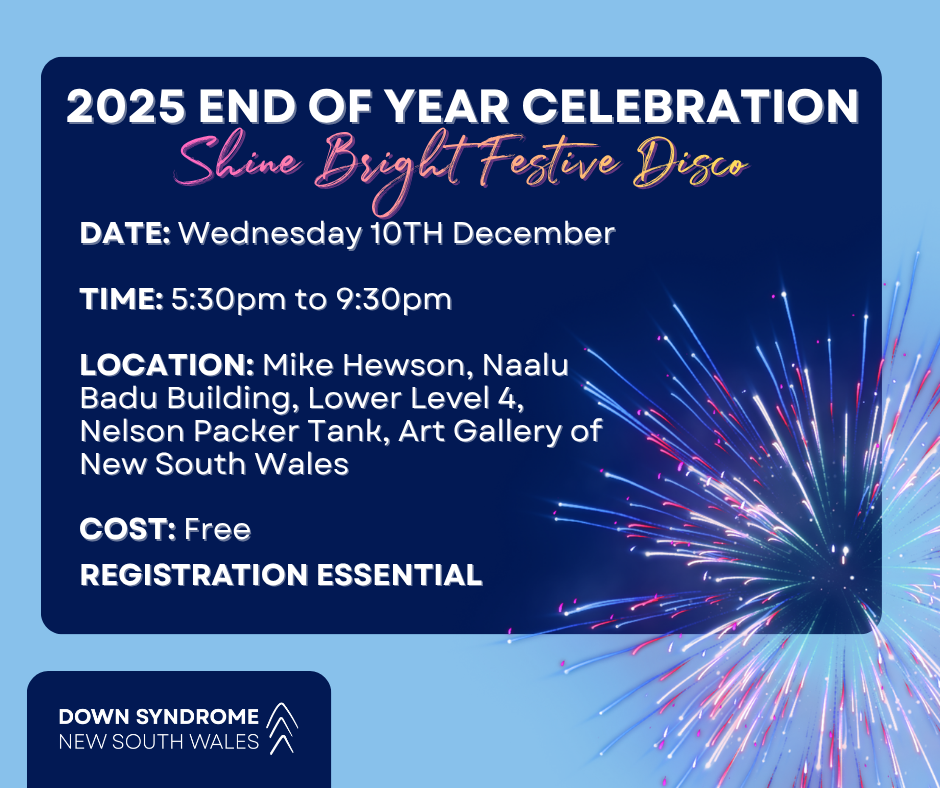 2025 END OF YEAR CELEBRATION
Shine Bright Festive Disco

DATE: Wednesday 10TH December

TIME: 5:30pm to 9:30pm

LOCATION: Mike Hewson, Naalu Badu Building, Lower Level 4, Nelson Packer Tank, Art Gallery of New South Wales

COST: Free

REGISTRATION ESSENTIAL

DOWN SYNDROME
NEW SOUTH WALES